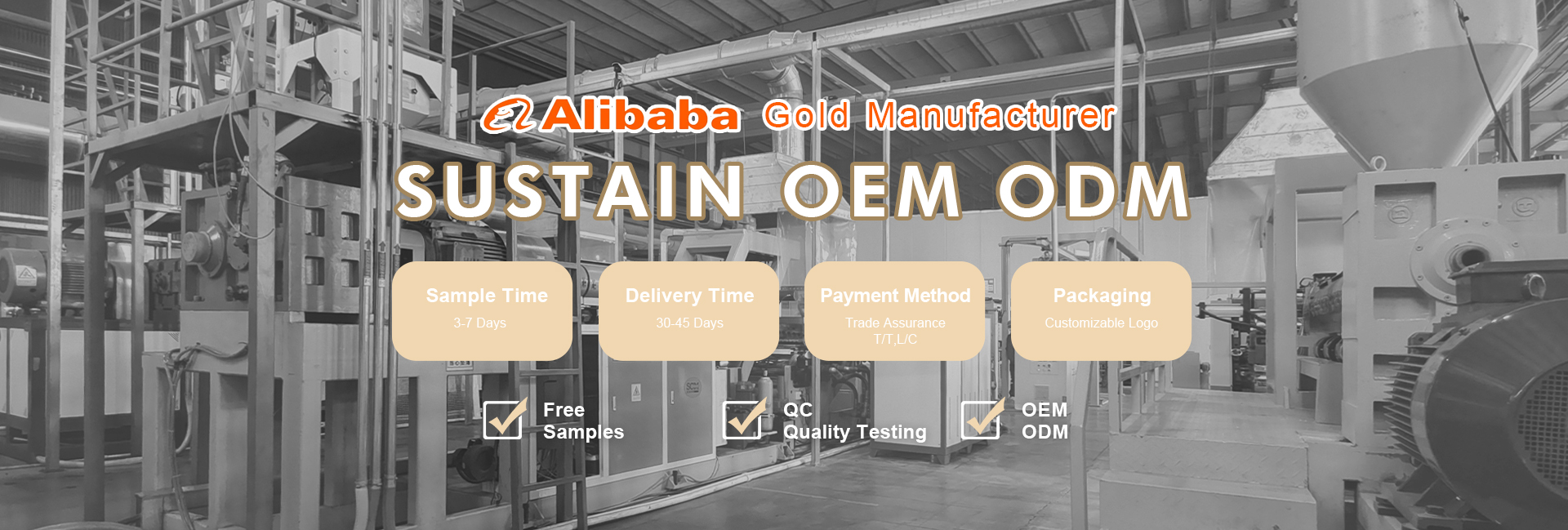 Alibaba Gold Manufacturer

SUSTAIN OEM ODM

Sample Time
3-7 Days

Delivery Time
30-45 Days

Payment Method
Trade Assurance
T/T,L/C

Packaging
Customizable Logo

Free Samples

QC
Quality Testing

OEM
ODM